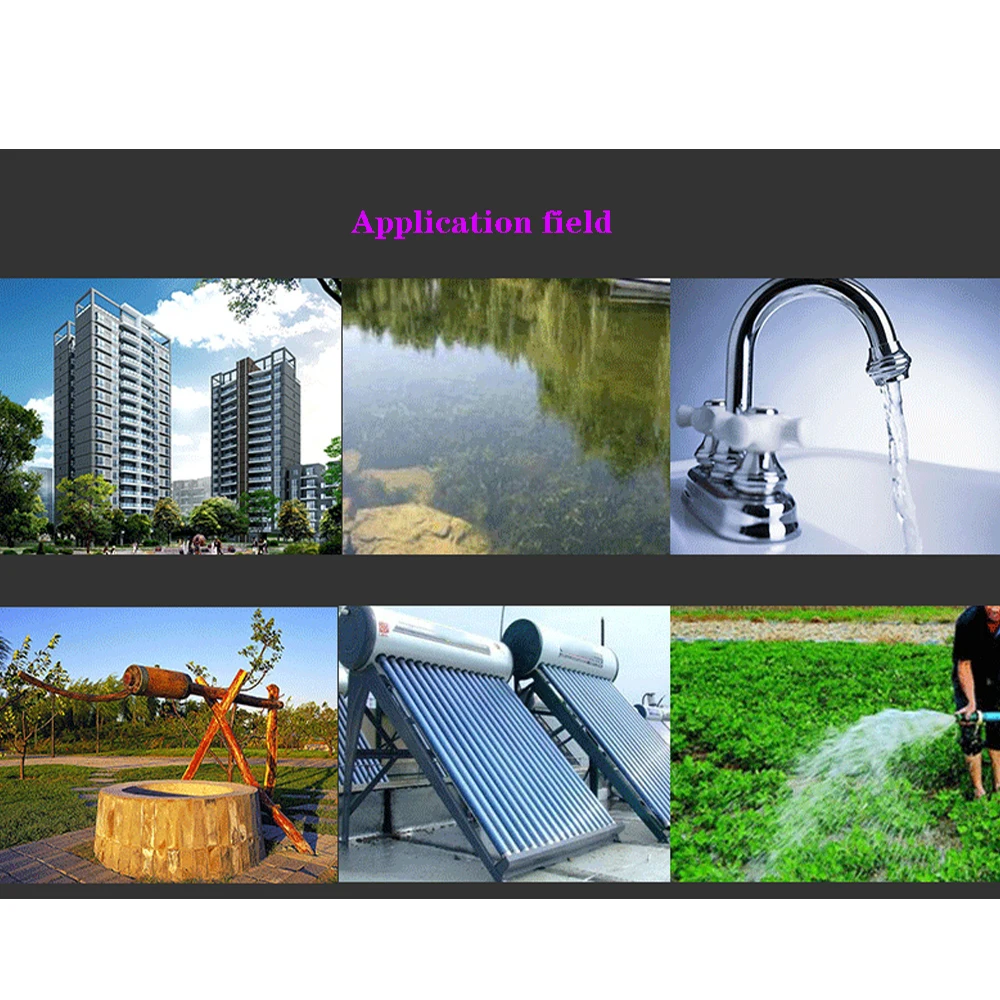 Application field